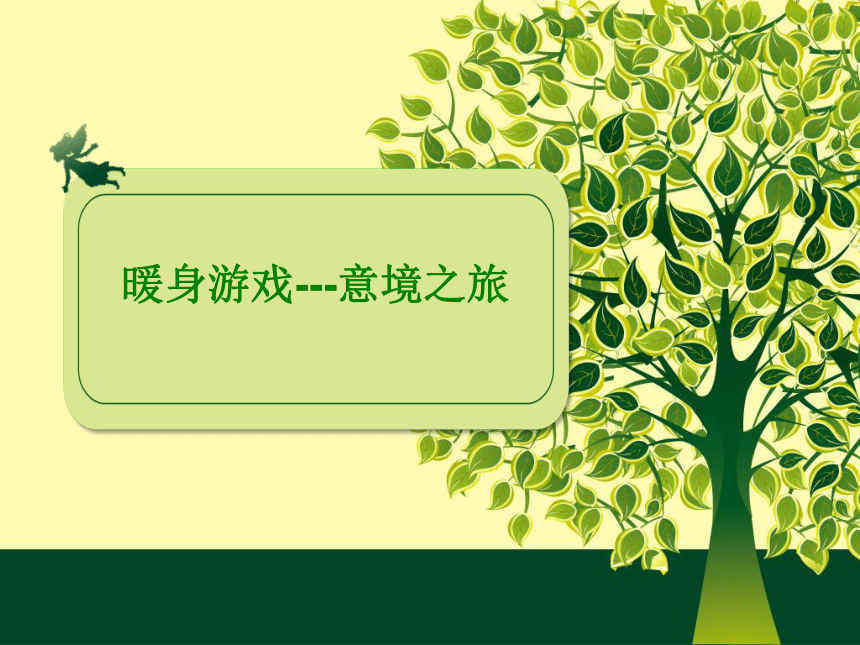 暖身游戏---意境之旅